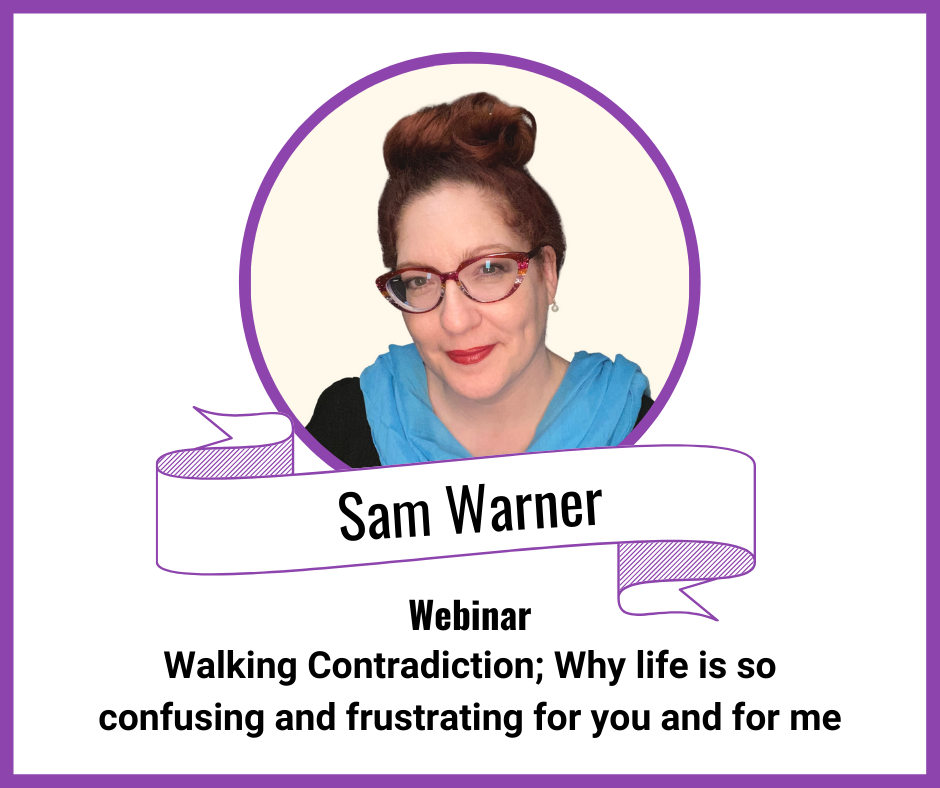 Sam Warner

Webinar

Walking Contradiction; Why life is so confusing and frustrating for you and for me